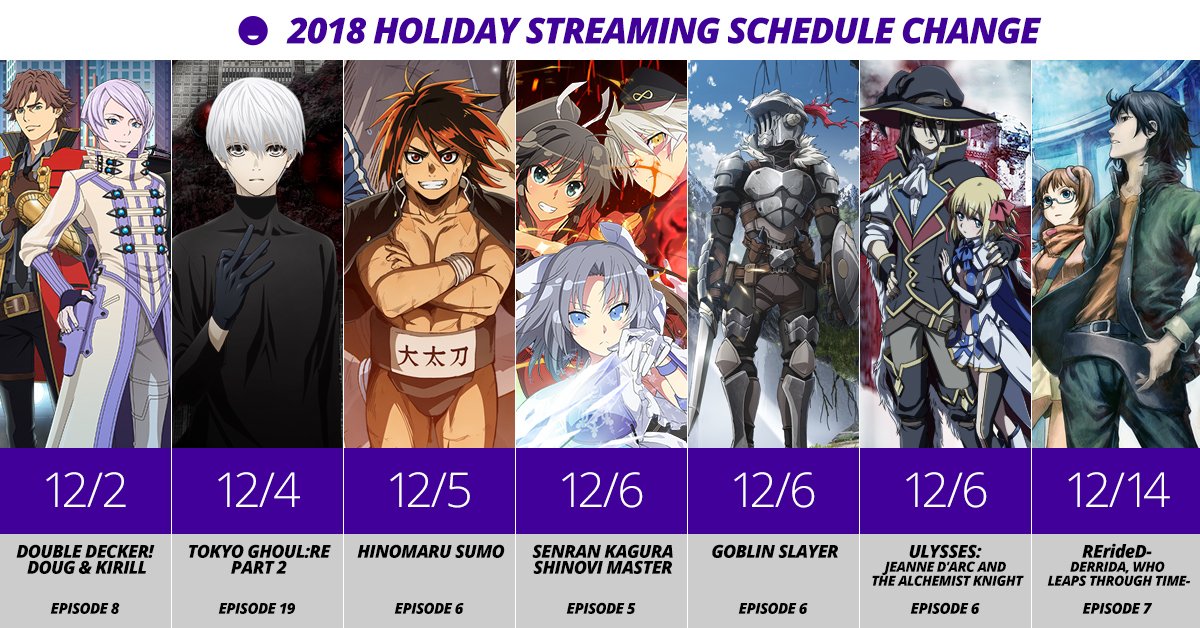 2018 HOLIDAY STREAMING SCHEDULE CHANGE

大太刀

12/2
DOUBLE DECKER! DOUG & KIRILL
EPISODE 8

12/4
TOKYO GHOUL:RE PART 2
EPISODE 19

12/5
HINOMARU SUMO
EPISODE 6

12/6
SENRAN KAGURA SHINOVI MASTER
EPISODE 5

12/6
GOBLIN SLAYER
EPISODE 6

12/6
ULYSSES: JEANNE D'ARC AND THE ALCHEMIST KNIGHT
EPISODE 6

12/14
RErideD- DERRIDA, WHO LEAPS THROUGH TIME-
EPISODE 7